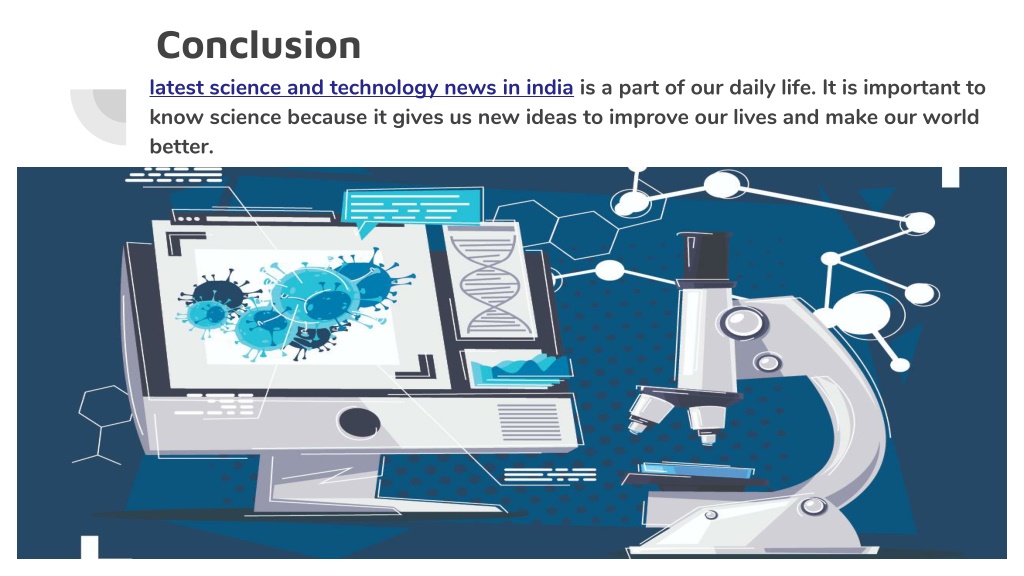 Conclusion

latest science and technology news in india is a part of our daily life. It is important to know science because it gives us new ideas to improve our lives and make our world better.